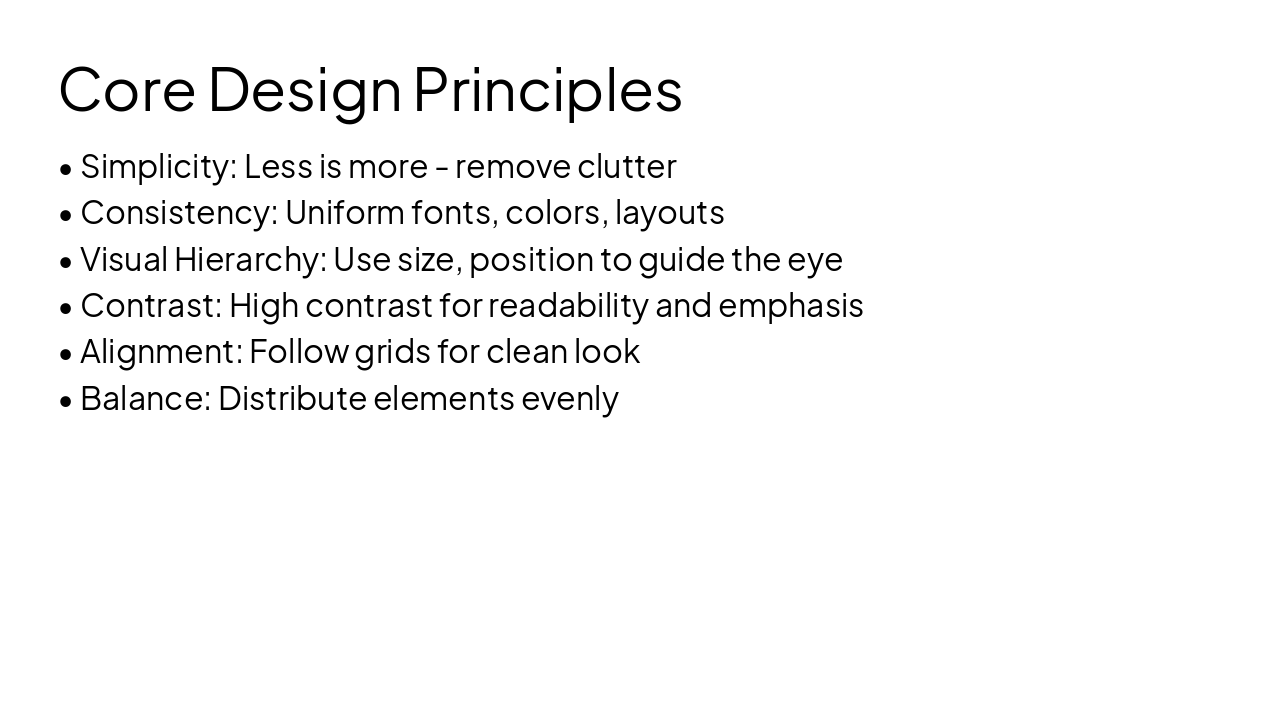 Core Design Principles

• Simplicity: Less is more - remove clutter
• Consistency: Uniform fonts, colors, layouts
• Visual Hierarchy: Use size, position to guide the eye
• Contrast: High contrast for readability and emphasis
• Alignment: Follow grids for clean look
• Balance: Distribute elements evenly